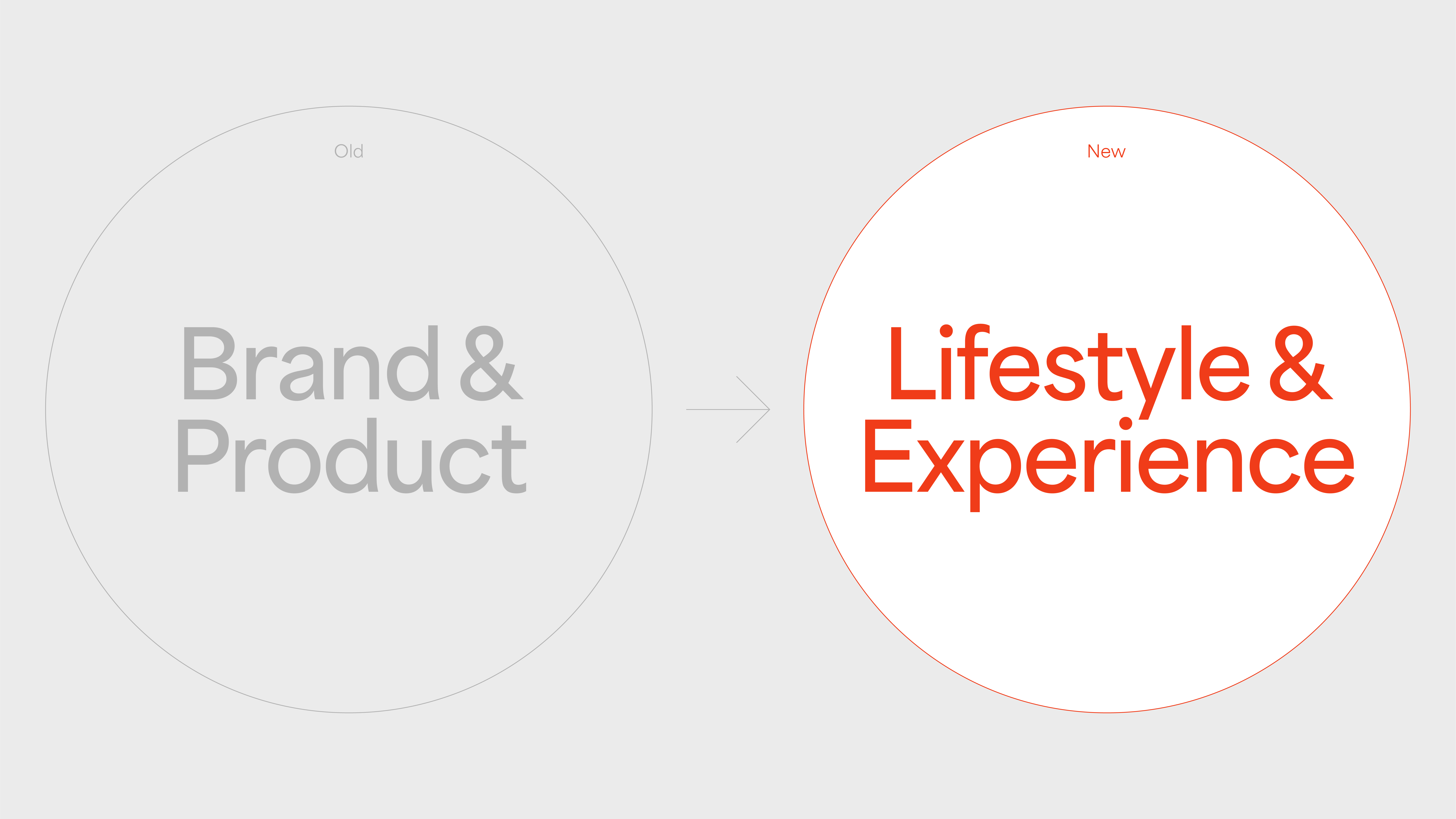 Old

Brand & Product

New

Lifestyle & Experience